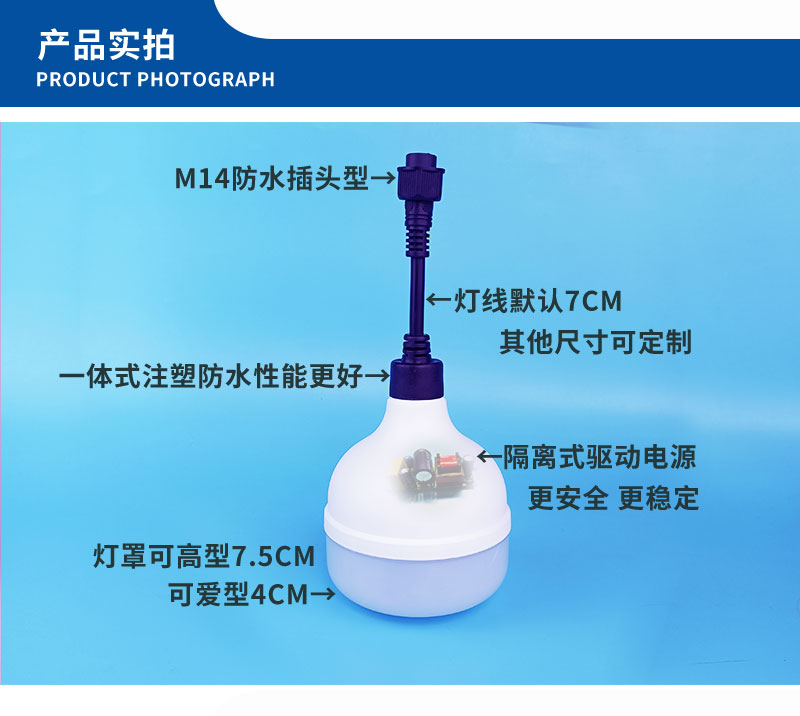 产品实拍
PRODUCT PHOTOGRAPH

M14防水插头型→

←灯线默认7CM
其他尺寸可定制

一体式注塑防水性能更好→

←隔离式驱动电源
更安全 更稳定

灯罩可高型7.5CM
可爱型4CM→